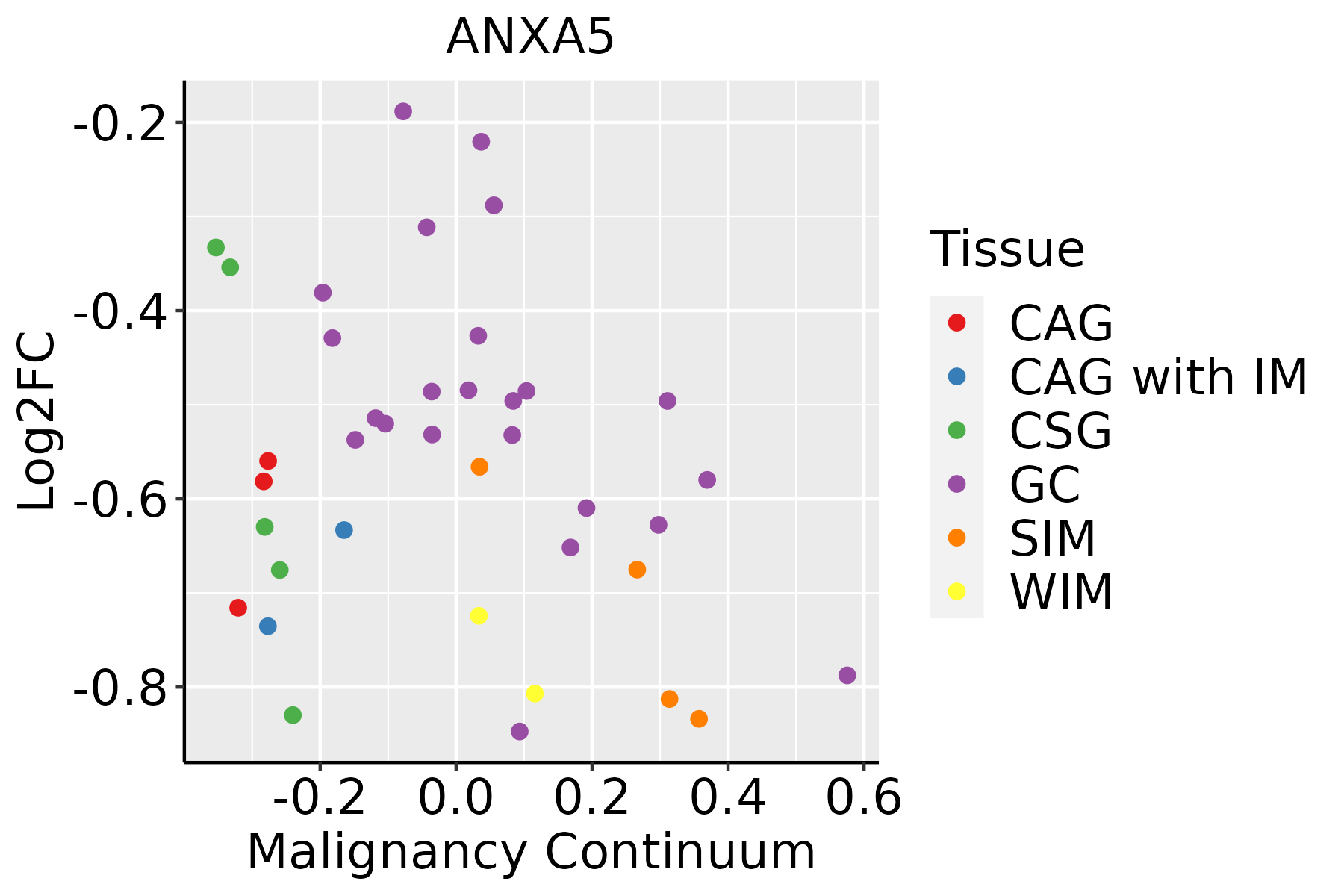 ANXA5

Log2FC

-0.2
-0.4
-0.6
-0.8

-0.2 0.0 0.2 0.4 0.6

Malignancy Continuum

Tissue
CAG
CAG with IM
CSG
GC
SIM
WIM